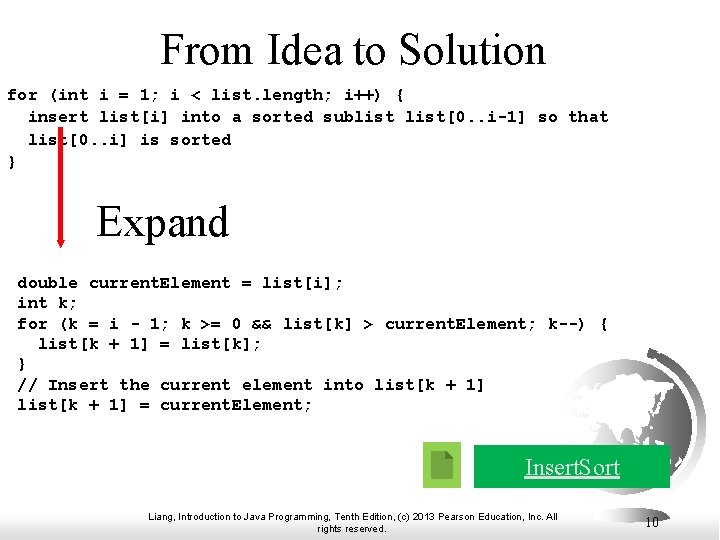 From Idea to Solution

for (int i = 1; i < list.length; i++) {
  insert list[i] into a sorted sublist list[0..i-1] so that
  list[0..i] is sorted
}

Expand

double currentElement = list[i];
int k;
for (k = i - 1; k >= 0 && list[k] > currentElement; k--) {
  list[k + 1] = list[k];
}
// Insert the current element into list[k + 1]
list[k + 1] = currentElement;

InsertSort

Liang, Introduction to Java Programming, Tenth Edition, (c) 2013 Pearson Education, Inc. All rights reserved.

10